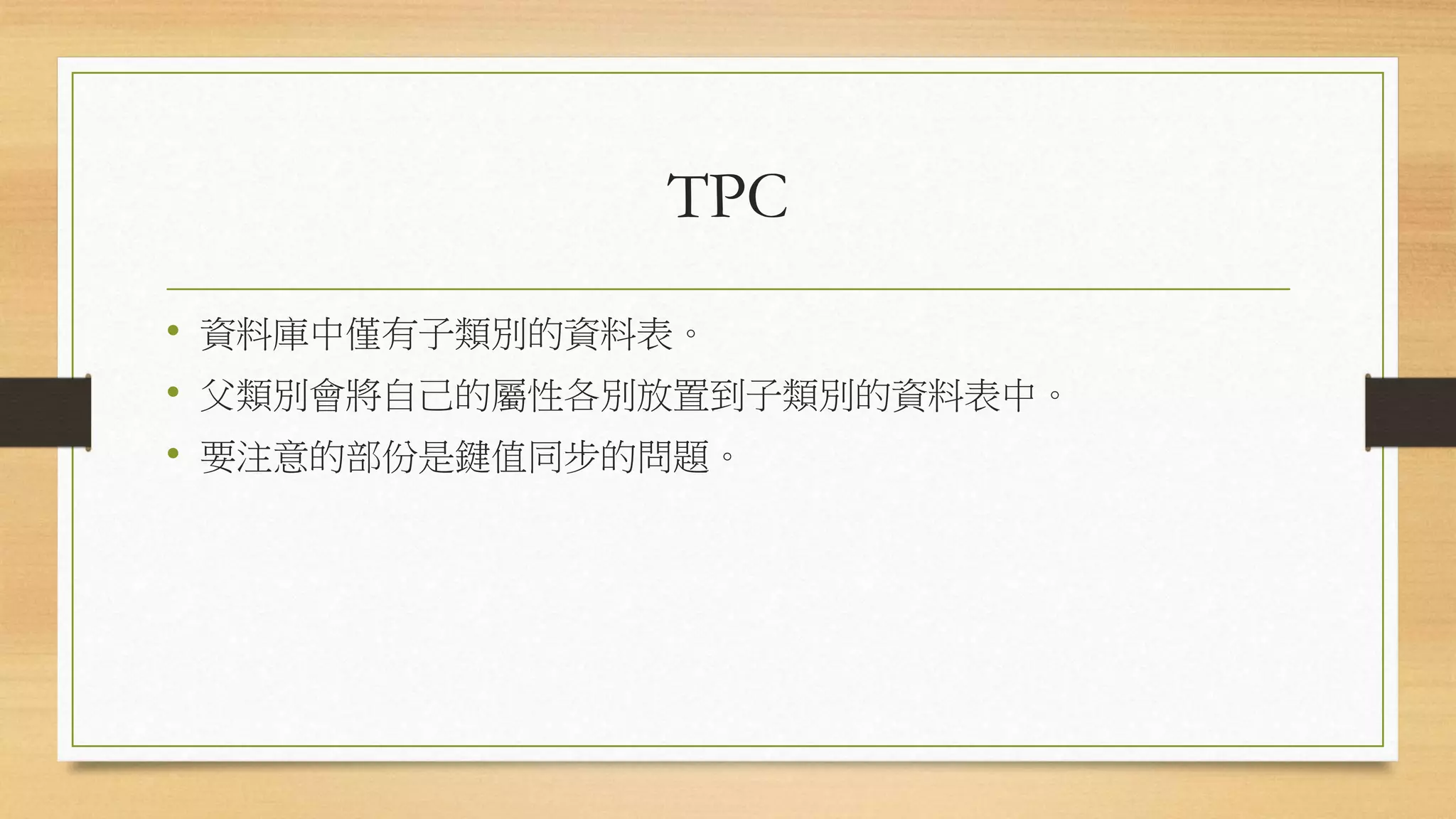 TPC

• 資料庫中僅有子類別的資料表。
• 父類別會將自己的屬性各別放置到子類別的資料表中。
• 要注意的部份是鍵值同步的問題。